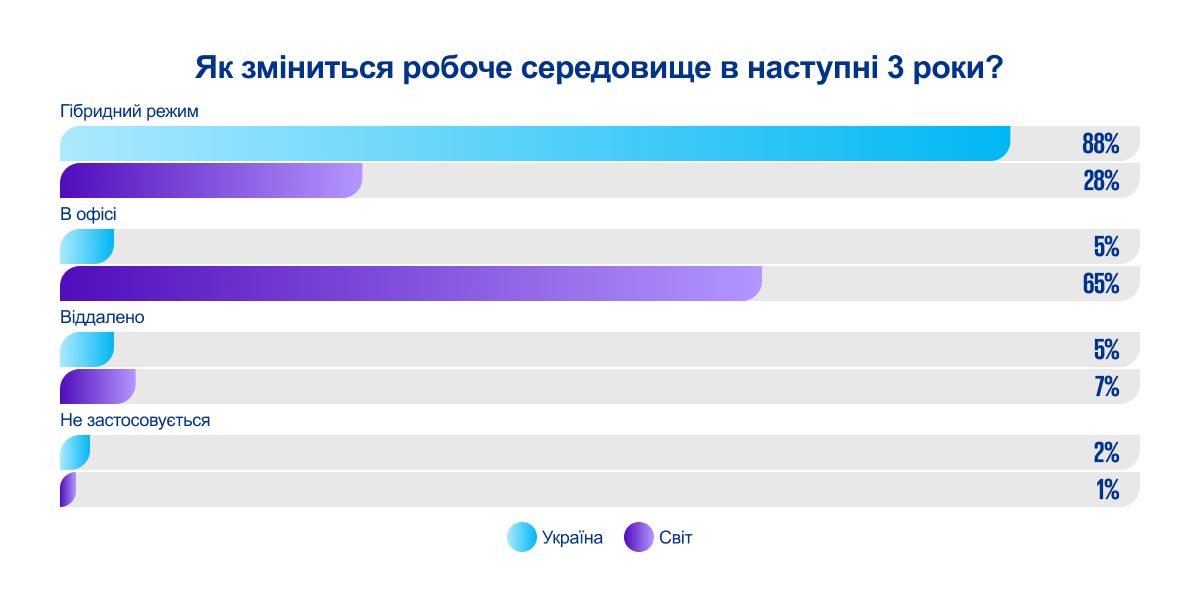 Як зміниться робоче середовище в наступні 3 роки?

Гібридний режим
88%
28%

В офісі
5%
65%

Віддалено
5%
7%

Не застосовується
2%
1%

Україна Світ